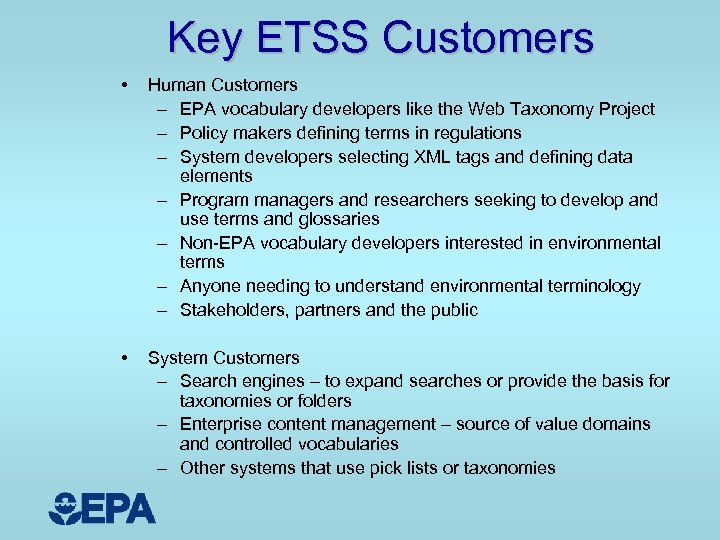 Key ETSS Customers

• Human Customers
– EPA vocabulary developers like the Web Taxonomy Project
– Policy makers defining terms in regulations
– System developers selecting XML tags and defining data elements
– Program managers and researchers seeking to develop and use terms and glossaries
– Non-EPA vocabulary developers interested in environmental terms
– Anyone needing to understand environmental terminology
– Stakeholders, partners and the public

• System Customers
– Search engines – to expand searches or provide the basis for taxonomies or folders
– Enterprise content management – source of value domains and controlled vocabularies
– Other systems that use pick lists or taxonomies

EPA